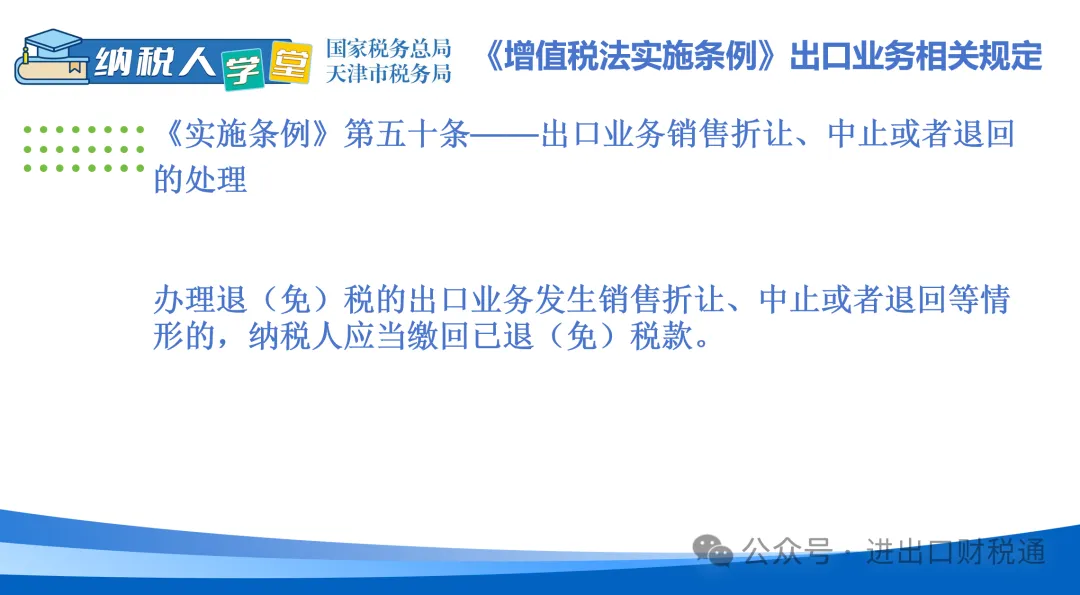 纳税人学堂 国家税务总局 天津市税务局

《增值税法实施条例》出口业务相关规定

《实施条例》第五十条——出口业务销售折让、中止或者退回的处理

办理退（免）税的出口业务发生销售折让、中止或者退回等情形的，纳税人应当缴回已退（免）税款。

公众号 · 进出口财税通